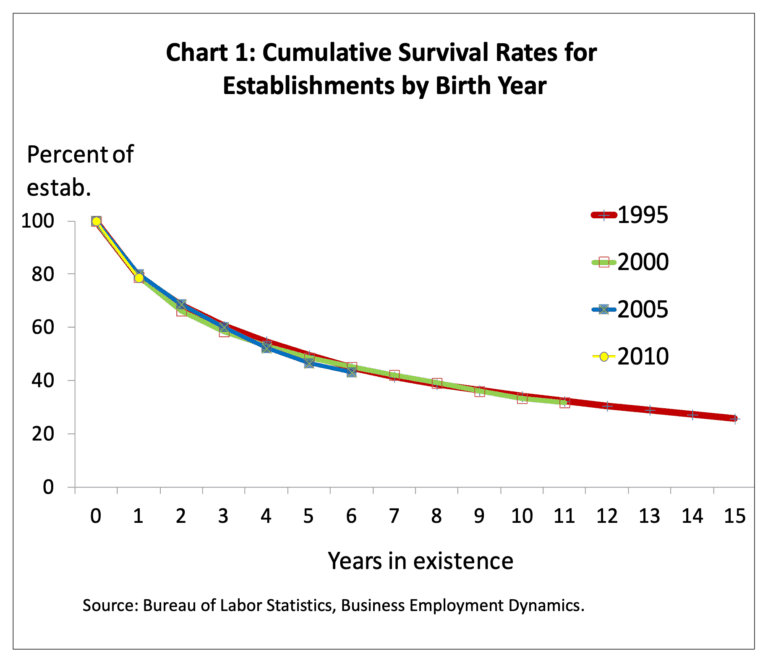 Chart 1: Cumulative Survival Rates for Establishments by Birth Year

Percent of estab.

100
80
60
40
20
0

1995
2000
2005
2010

0 1 2 3 4 5 6 7 8 9 10 11 12 13 14 15

Years in existence

Source: Bureau of Labor Statistics, Business Employment Dynamics.